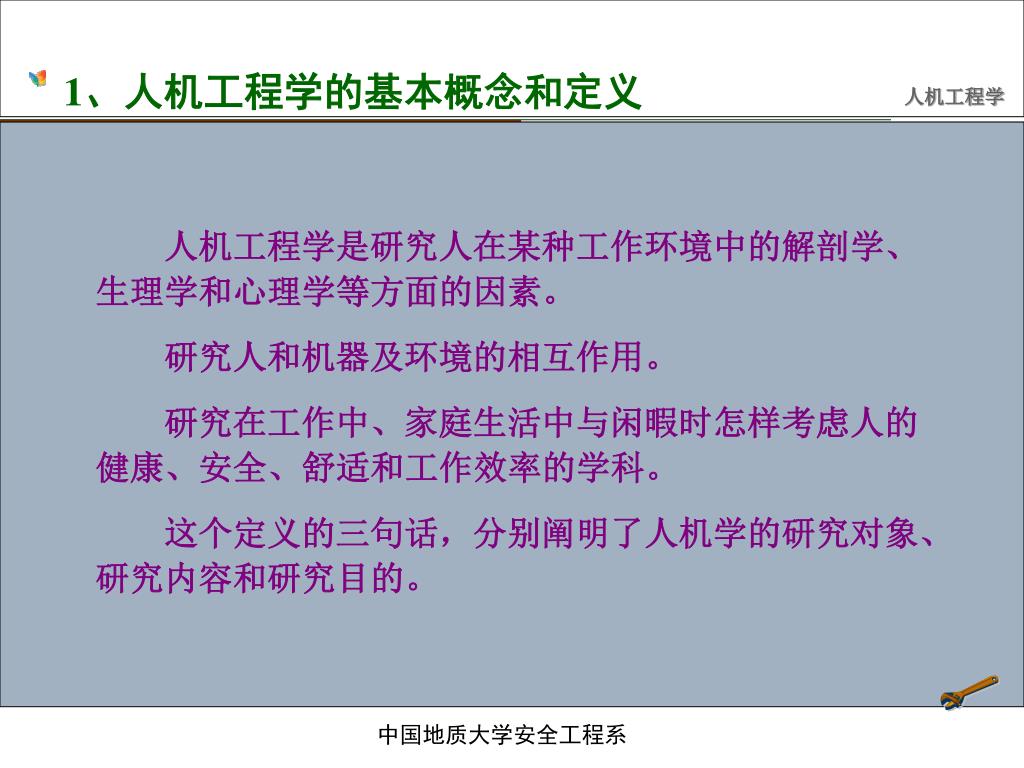 1、人机工程学的基本概念和定义

人机工程学

人机工程学是研究人在某种工作环境中的解剖学、生理学和心理学等方面的因素。

研究人和机器及环境的相互作用。

研究在工作中、家庭生活中与闲暇时怎样考虑人的健康、安全、舒适和工作效率的学科。

这个定义的三句话，分别阐明了人机学的研究对象、研究内容和研究目的。

中国地质大学安全工程系